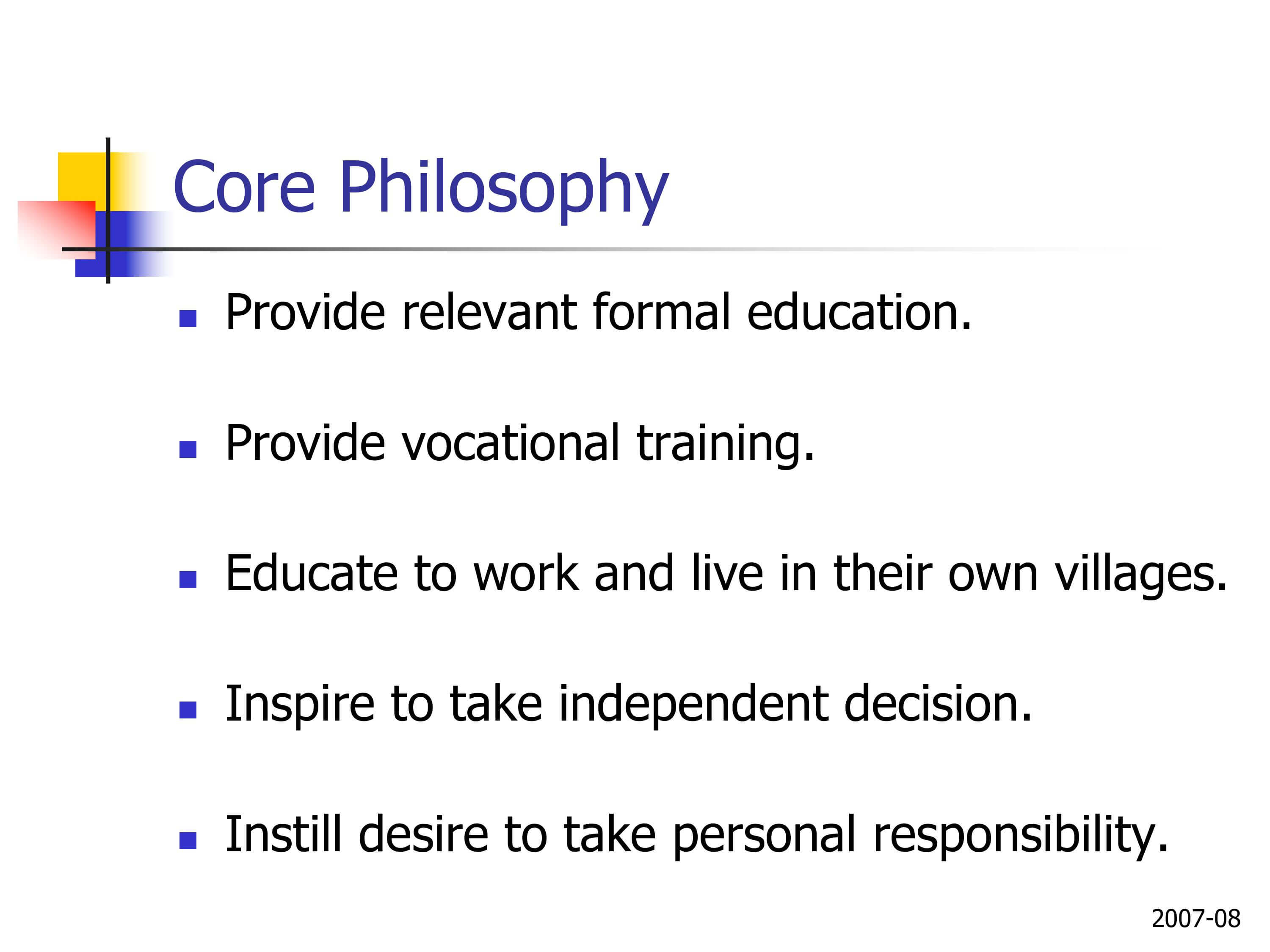 Core Philosophy

- Provide relevant formal education.
- Provide vocational training.
- Educate to work and live in their own villages.
- Inspire to take independent decision.
- Instill desire to take personal responsibility.

2007-08